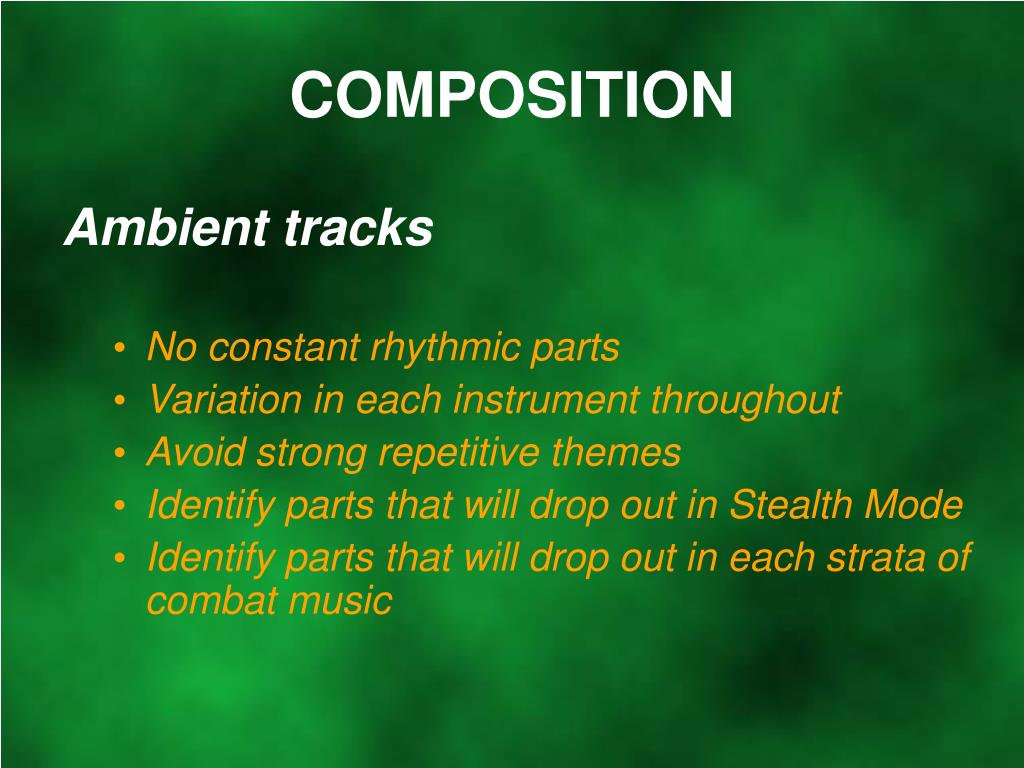 COMPOSITION

Ambient tracks

• No constant rhythmic parts
• Variation in each instrument throughout
• Avoid strong repetitive themes
• Identify parts that will drop out in Stealth Mode
• Identify parts that will drop out in each strata of combat music